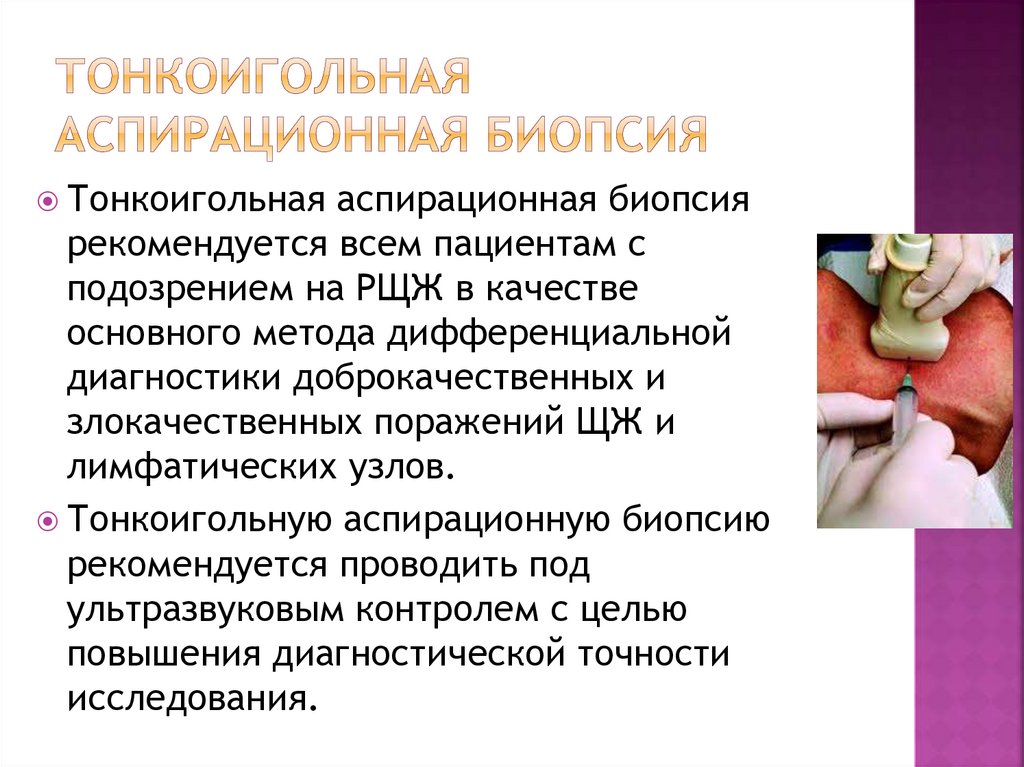 ТОНКОИГОЛЬНАЯ АСПИРАЦИОННАЯ БИОПСИЯ

Тонкоигольная аспирационная биопсия рекомендуется всем пациентам с подозрением на РЩЖ в качестве основного метода дифференциальной диагностики доброкачественных и злокачественных поражений ЩЖ и лимфатических узлов.

Тонкоигольную аспирационную биопсию рекомендуется проводить под ультразвуковым контролем с целью повышения диагностической точности исследования.